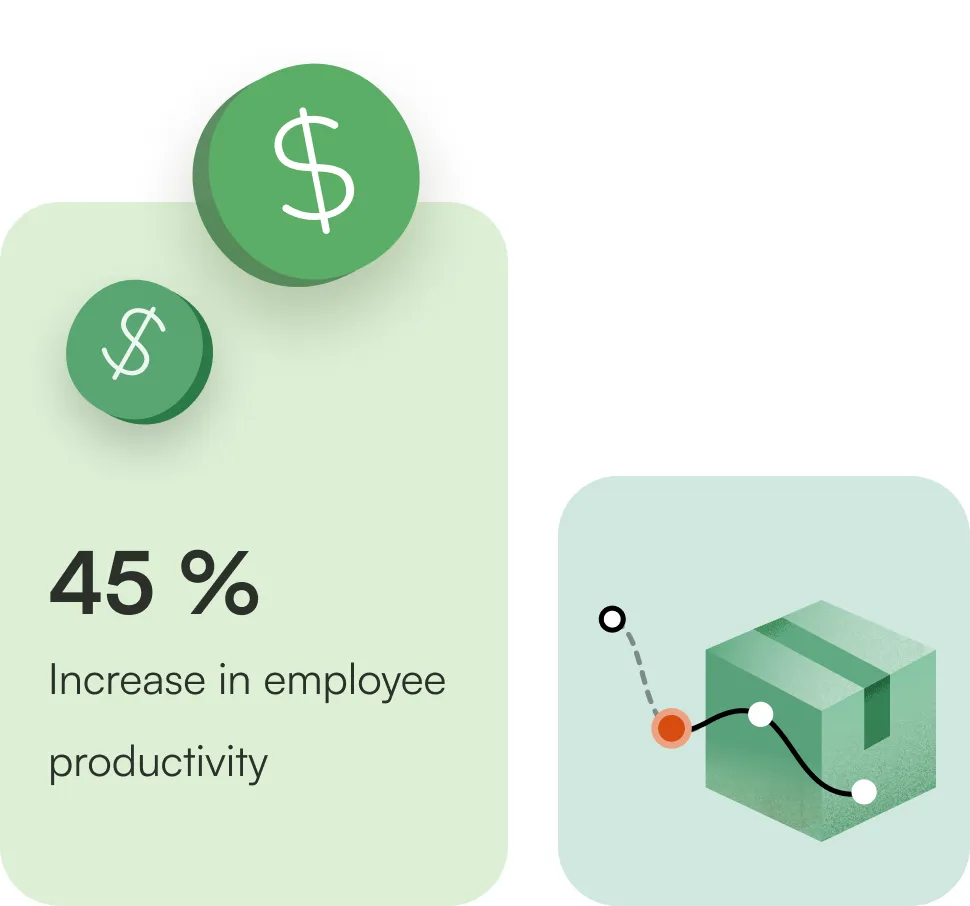 $
$
45 %
Increase in employee productivity